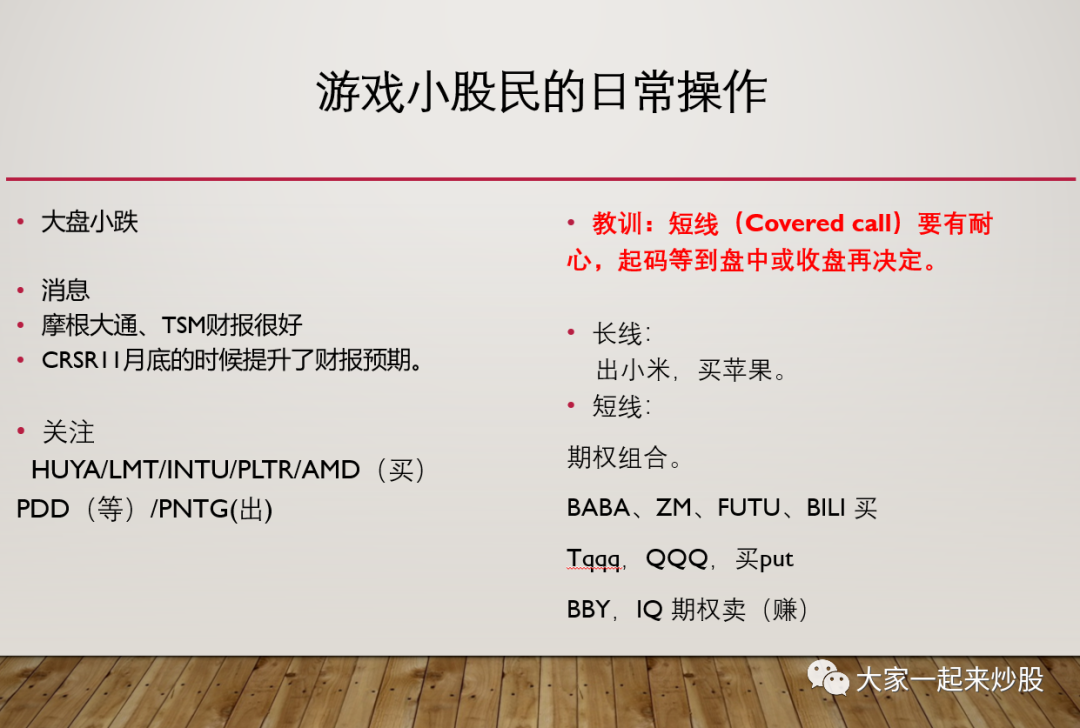 游戏小股民的日常操作

• 大盘小跌

• 消息
• 摩根大通、TSM财报很好
• CRSR11月底的时候提升了财报预期。

• 关注
HUYA/LMT/INTU/PLTR/AMD（买）
PDD（等）/PNTG(出)

• 教训：短线（Covered call）要有耐心，起码等到盘中或收盘再决定。

• 长线：
出小米，买苹果。
• 短线：
期权组合。
BABA、ZM、FUTU、BILI 买
Tqqq，QQQ，买put
BBY，IQ 期权卖（赚）

大家一起来炒股